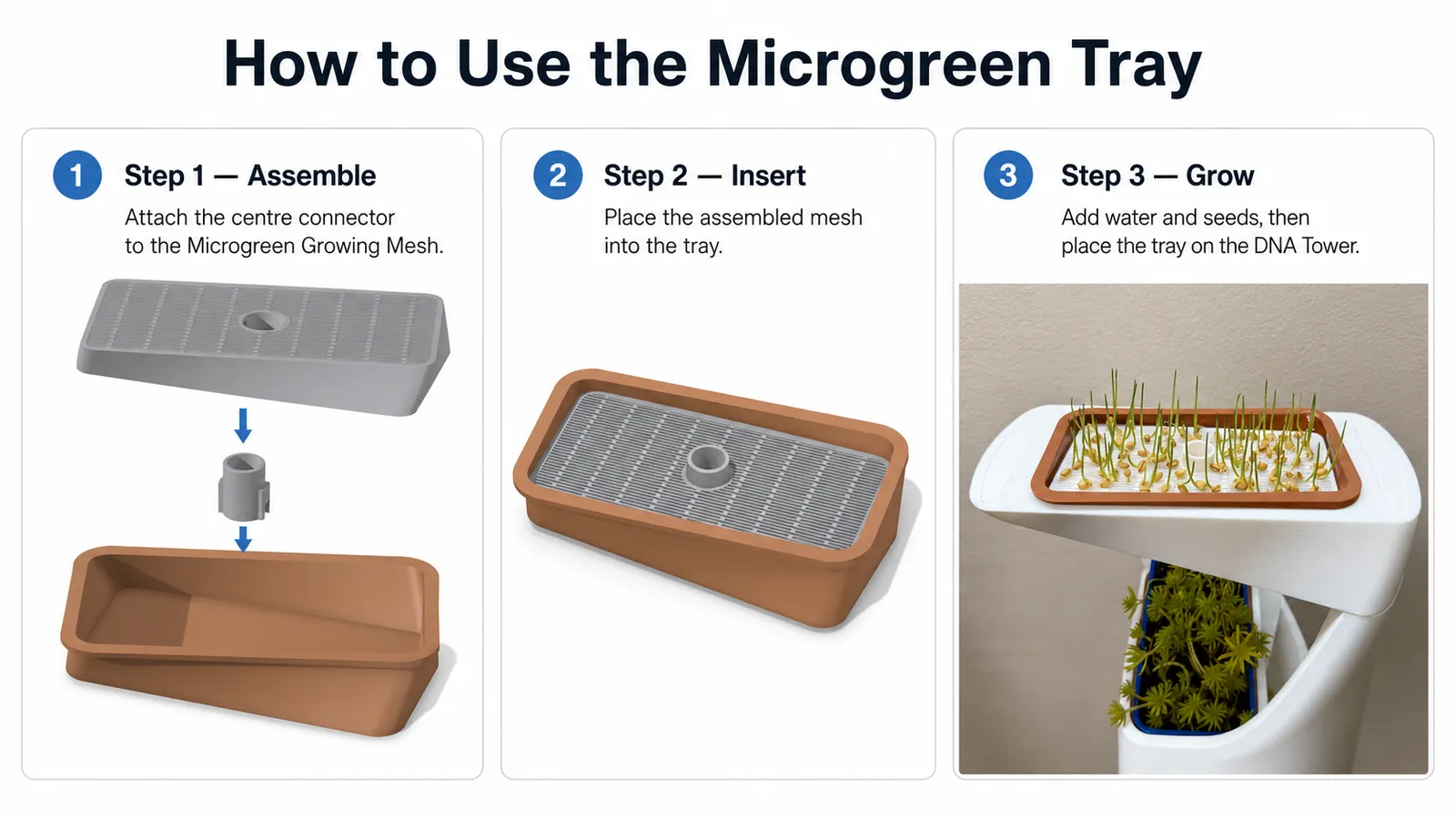 How to Use the Microgreen Tray

1 Step 1 — Assemble
Attach the centre connector to the Microgreen Growing Mesh.

2 Step 2 — Insert
Place the assembled mesh into the tray.

3 Step 3 — Grow
Add water and seeds, then place the tray on the DNA Tower.